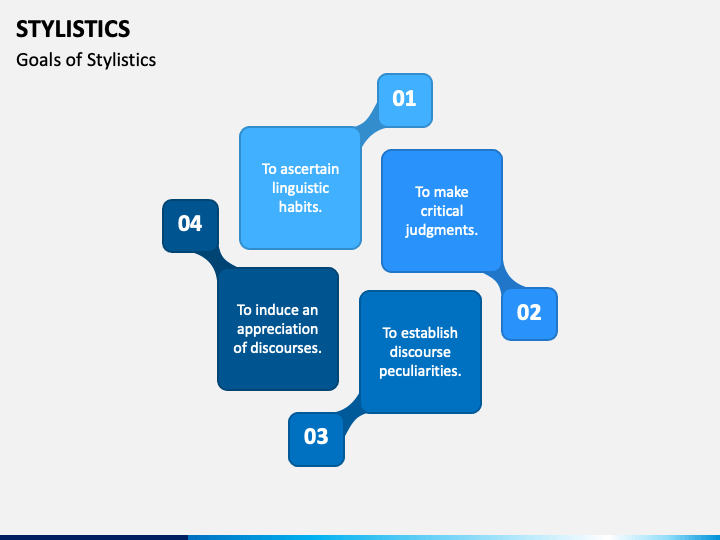 STYLISTICS
Goals of Stylistics

01
To ascertain linguistic habits.

02
To make critical judgments.

03
To establish discourse peculiarities.

04
To induce an appreciation of discourses.